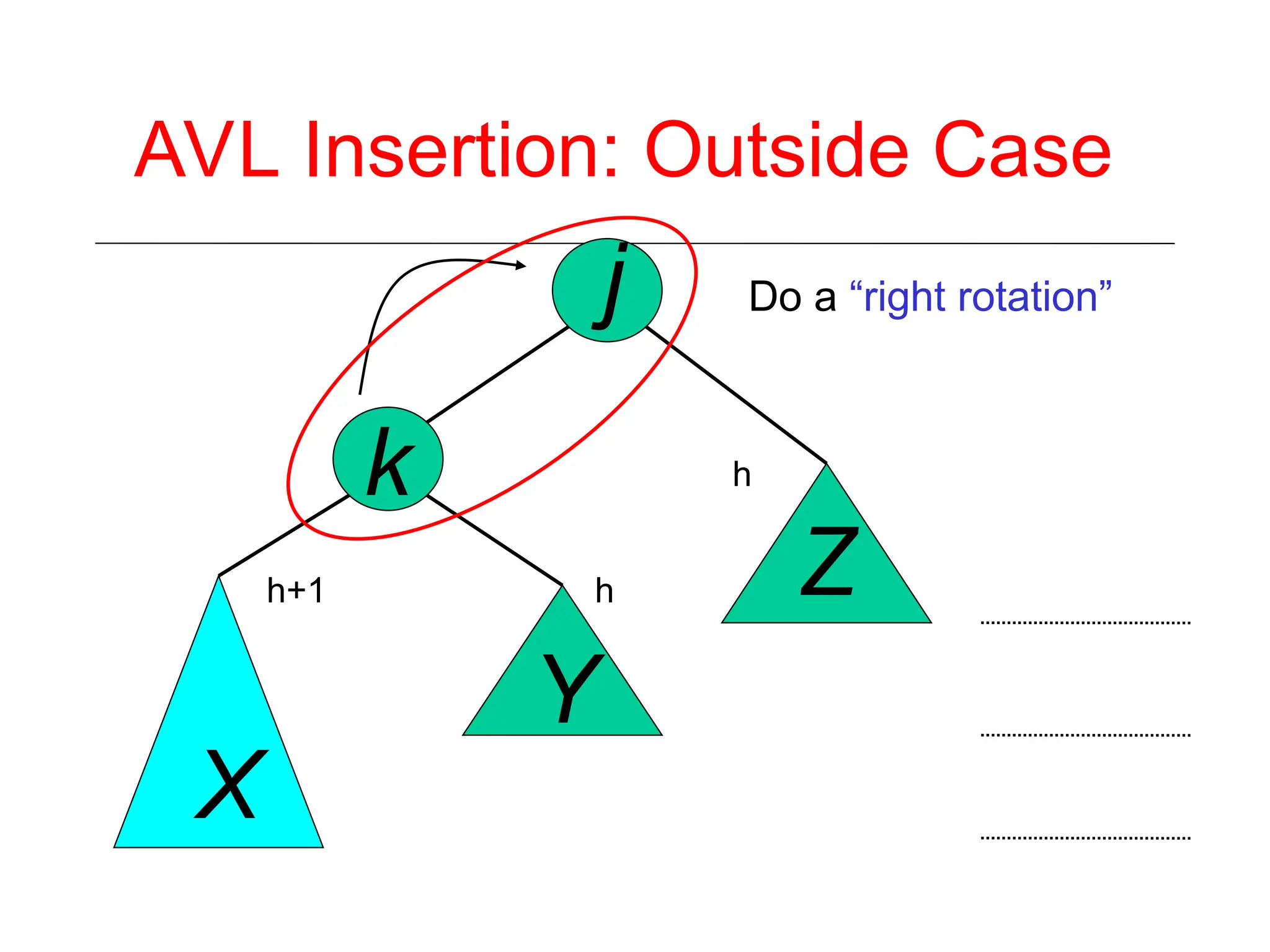 AVL Insertion: Outside Case

j

Do a “right rotation”

k

h

Z

h+1

h

Y

X